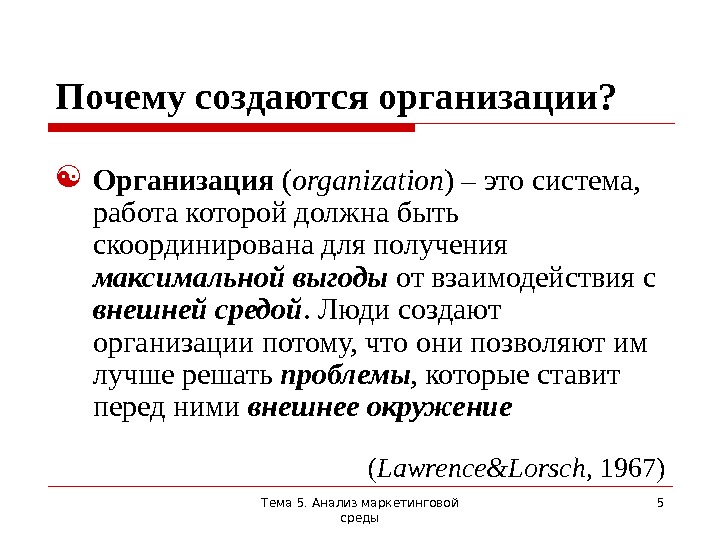 Почему создаются организации?

Организация (organization) – это система, работа которой должна быть скоординирована для получения максимальной выгоды от взаимодействия с внешней средой. Люди создают организации потому, что они позволяют им лучше решать проблемы, которые ставит перед ними внешнее окружение

(Lawrence&Lorsch, 1967)

Тема 5. Анализ маркетинговой среды

5